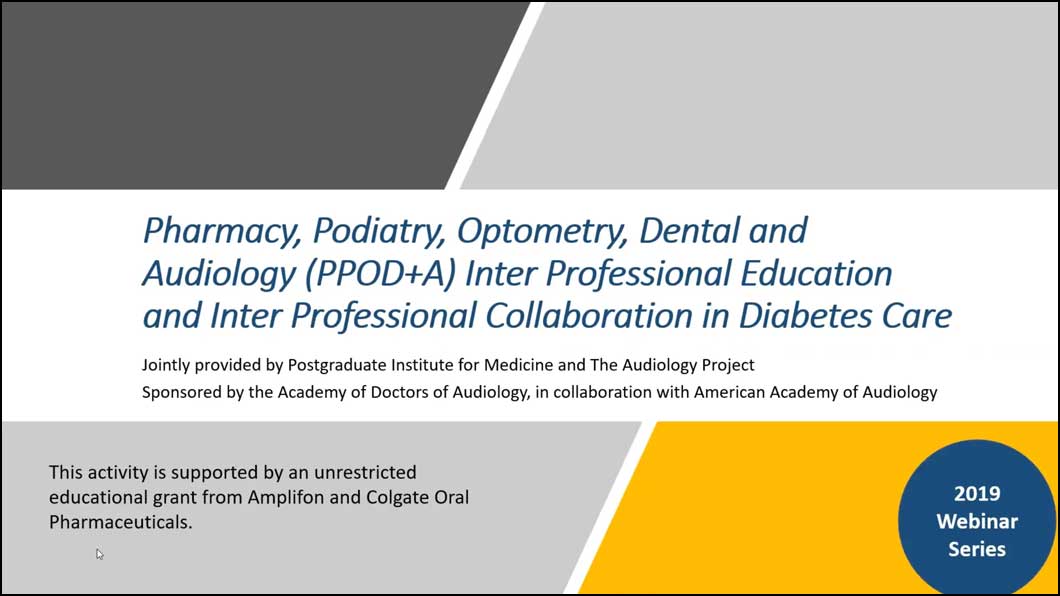 Pharmacy, Podiatry, Optometry, Dental and Audiology (PPOD+A) Inter Professional Education and Inter Professional Collaboration in Diabetes Care

Jointly provided by Postgraduate Institute for Medicine and The Audiology Project
Sponsored by the Academy of Doctors of Audiology, in collaboration with American Academy of Audiology

This activity is supported by an unrestricted educational grant from Amplifon and Colgate Oral Pharmaceuticals.

2019 Webinar Series